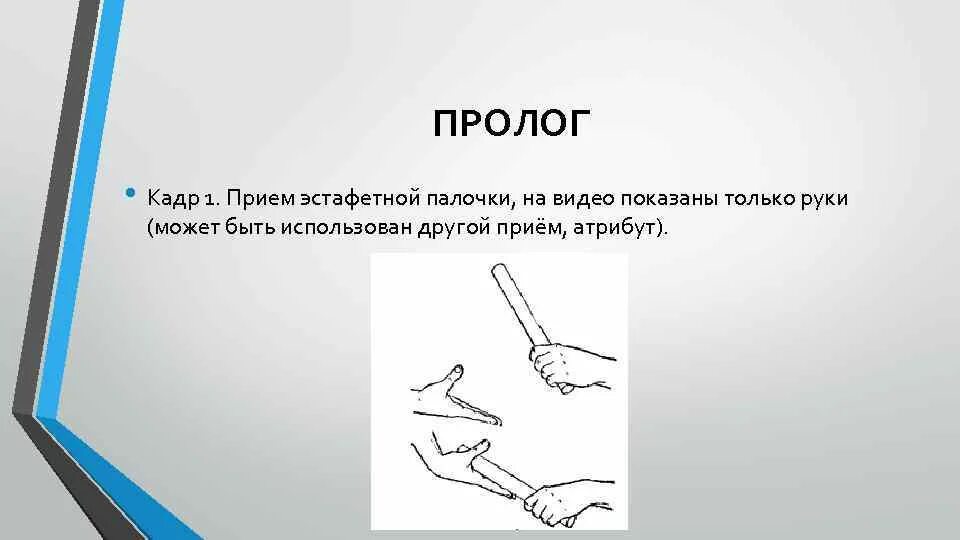 ПРОЛОГ

• Кадр 1. Прием эстафетной палочки, на видео показаны только руки (может быть использован другой приём, атрибут).